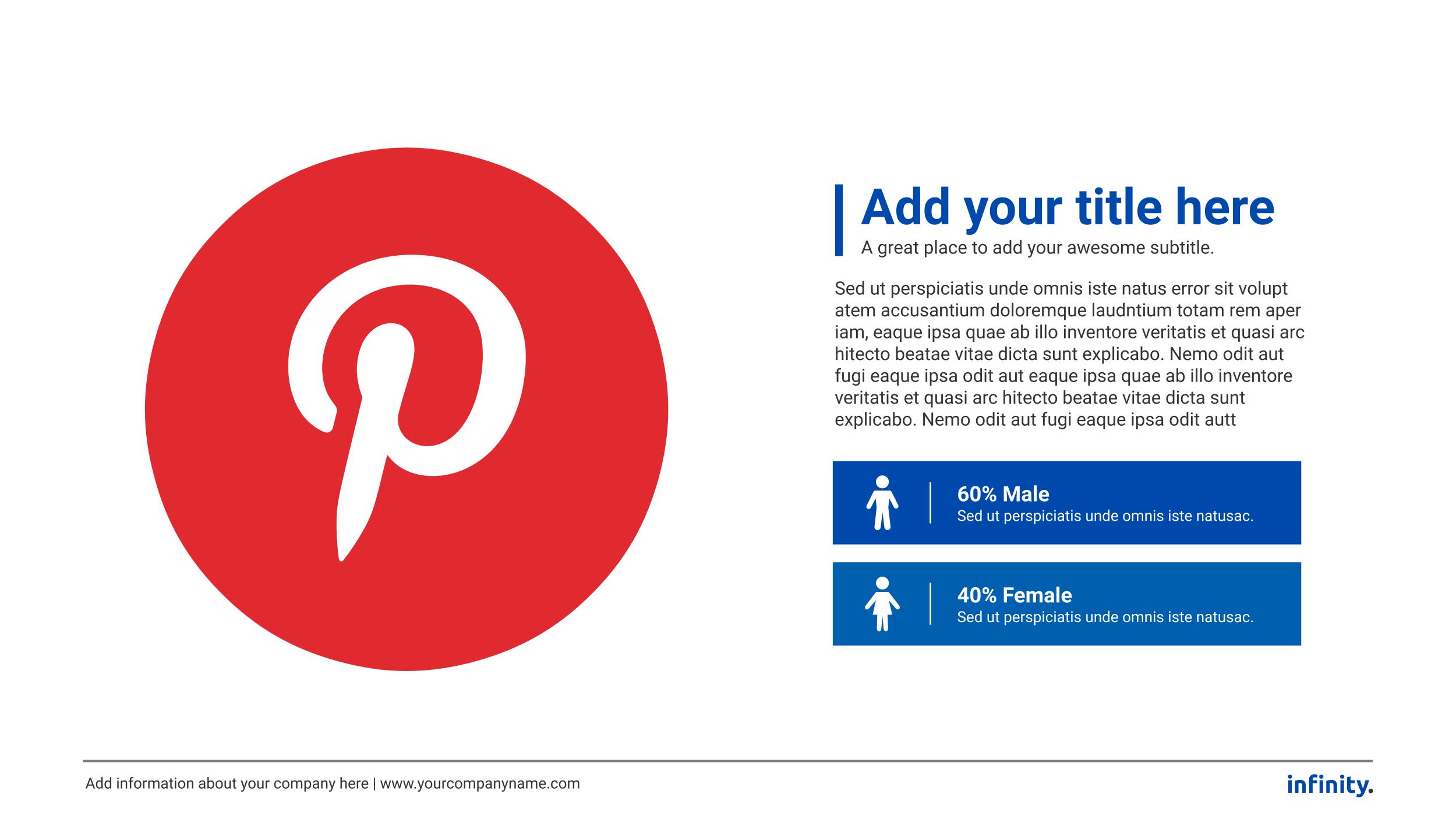 Add your title here
A great place to add your awesome subtitle.

Sed ut perspiciatis unde omnis iste natus error sit volupt atem accusantium doloremque laudntium totam rem aper iam, eaque ipsa quae ab illo inventore veritatis et quasi arc hitecto beatae vitae dicta sunt explicabo. Nemo odit aut fugi eaque ipsa odit aut eaque ipsa quae ab illo inventore veritatis et quasi arc hitecto beatae vitae dicta sunt explicabo. Nemo odit aut fugi eaque ipsa odit autt

60% Male
Sed ut perspiciatis unde omnis iste natusac.

40% Female
Sed ut perspiciatis unde omnis iste natusac.

Add information about your company here | www.yourcompanyname.com

infinity.